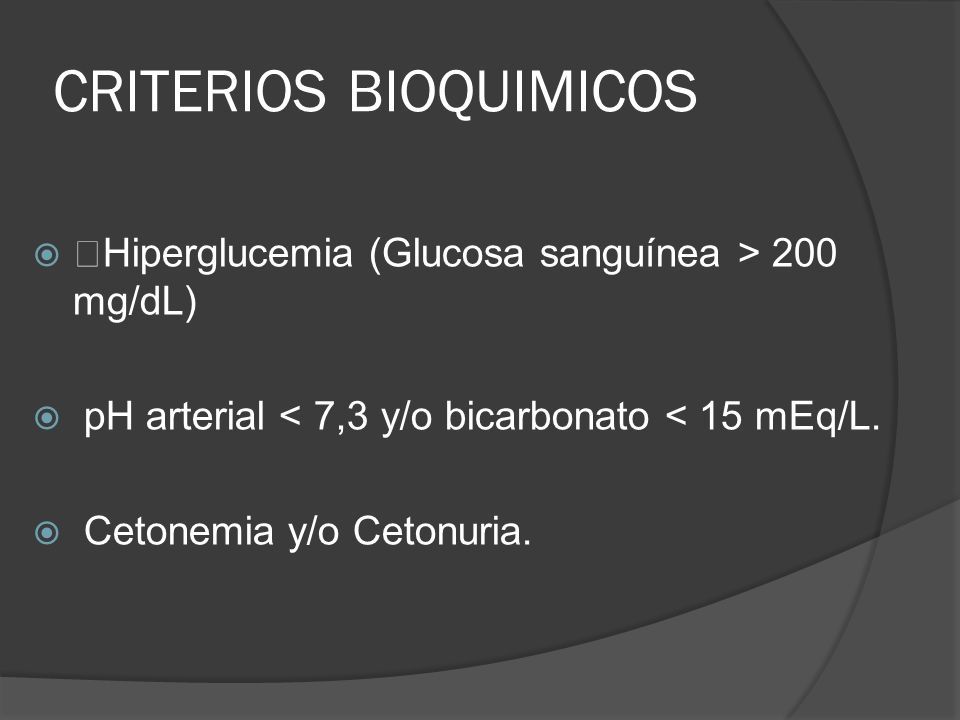 CRITERIOS BIOQUIMICOS

Hiperglucemia (Glucosa sanguínea > 200 mg/dL)

pH arterial < 7,3 y/o bicarbonato < 15 mEq/L.

Cetonemia y/o Cetonuria.